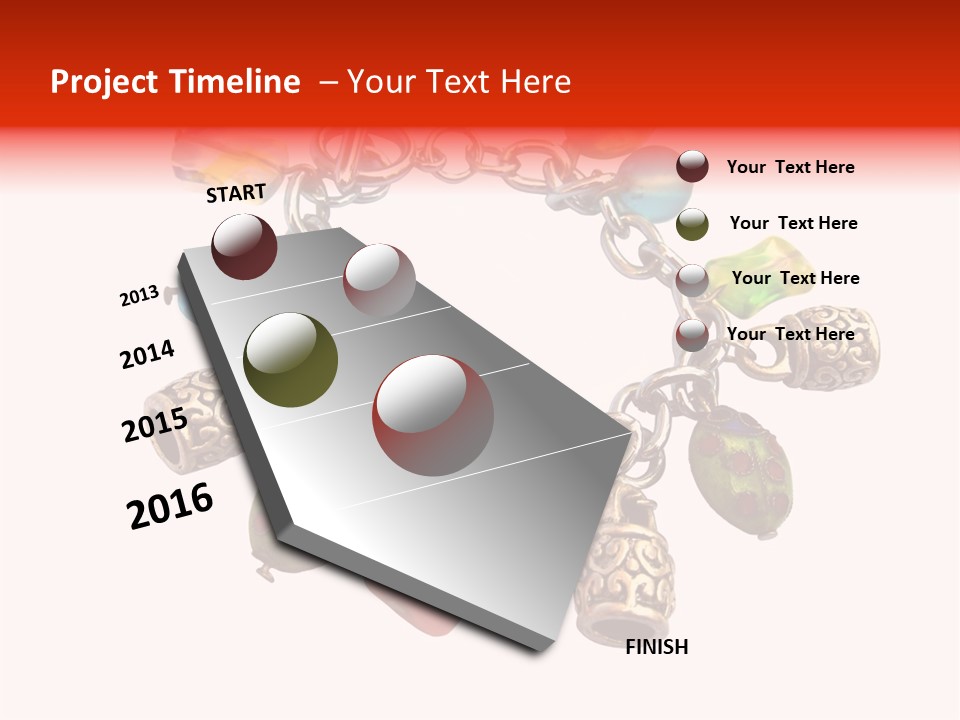 Project Timeline – Your Text Here

START

2013

2014

2015

2016

FINISH

Your Text Here

Your Text Here

Your Text Here

Your Text Here